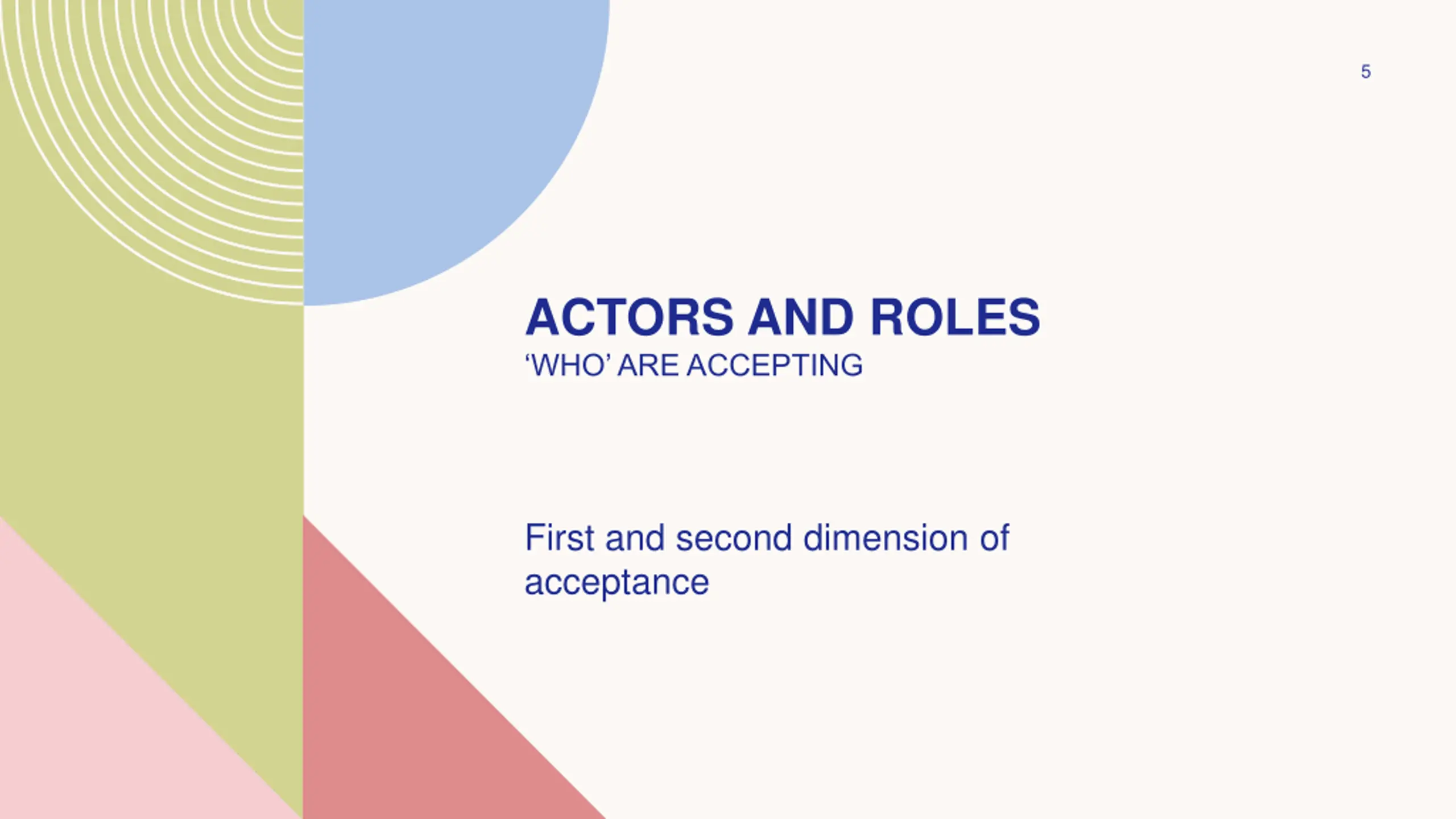 5

ACTORS AND ROLES
‘WHO’ ARE ACCEPTING

First and second dimension of acceptance